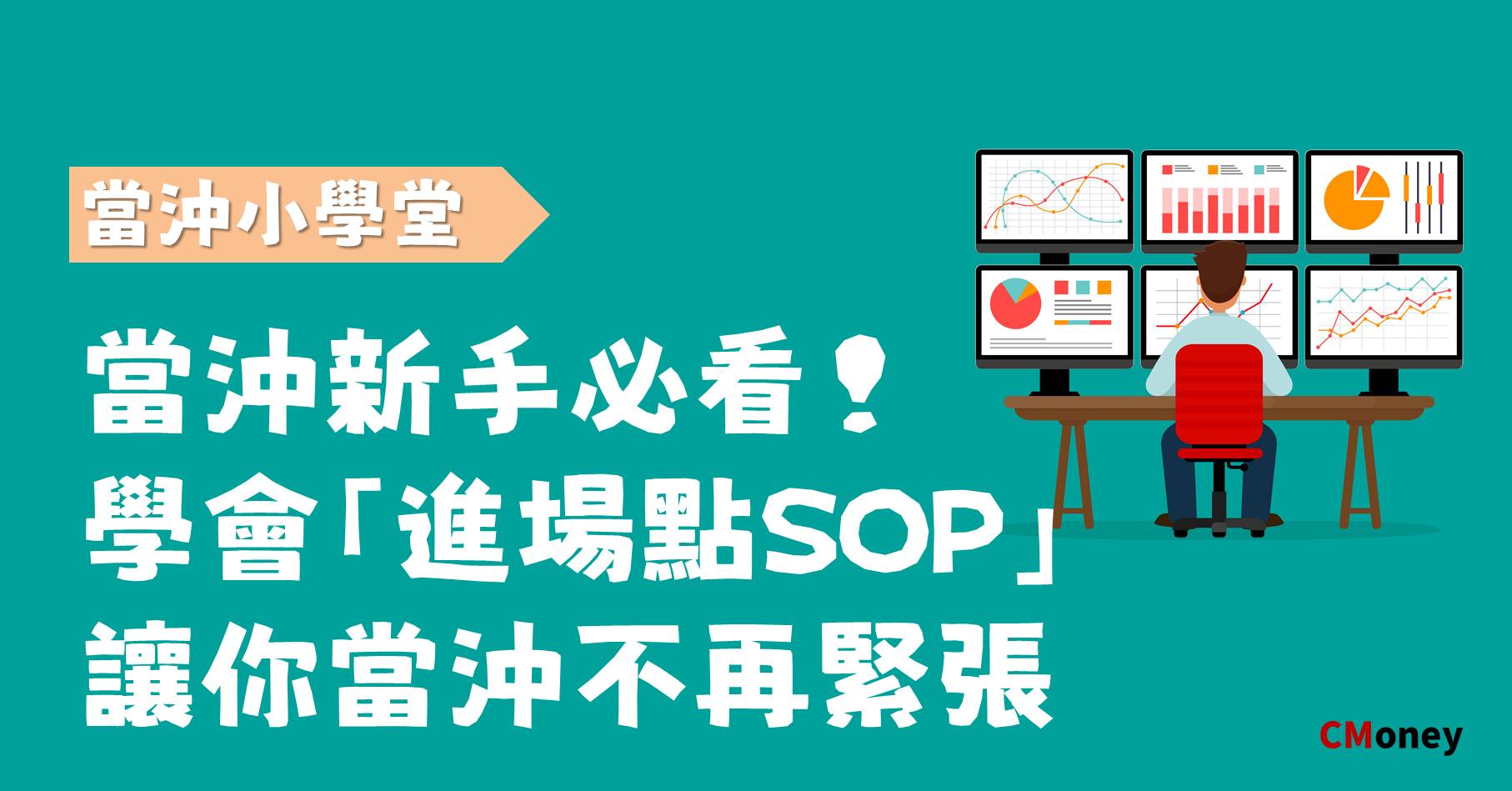 當沖小學堂

當沖新手必看！
學會「進場點SOP」
讓你當沖不再緊張

CMoney